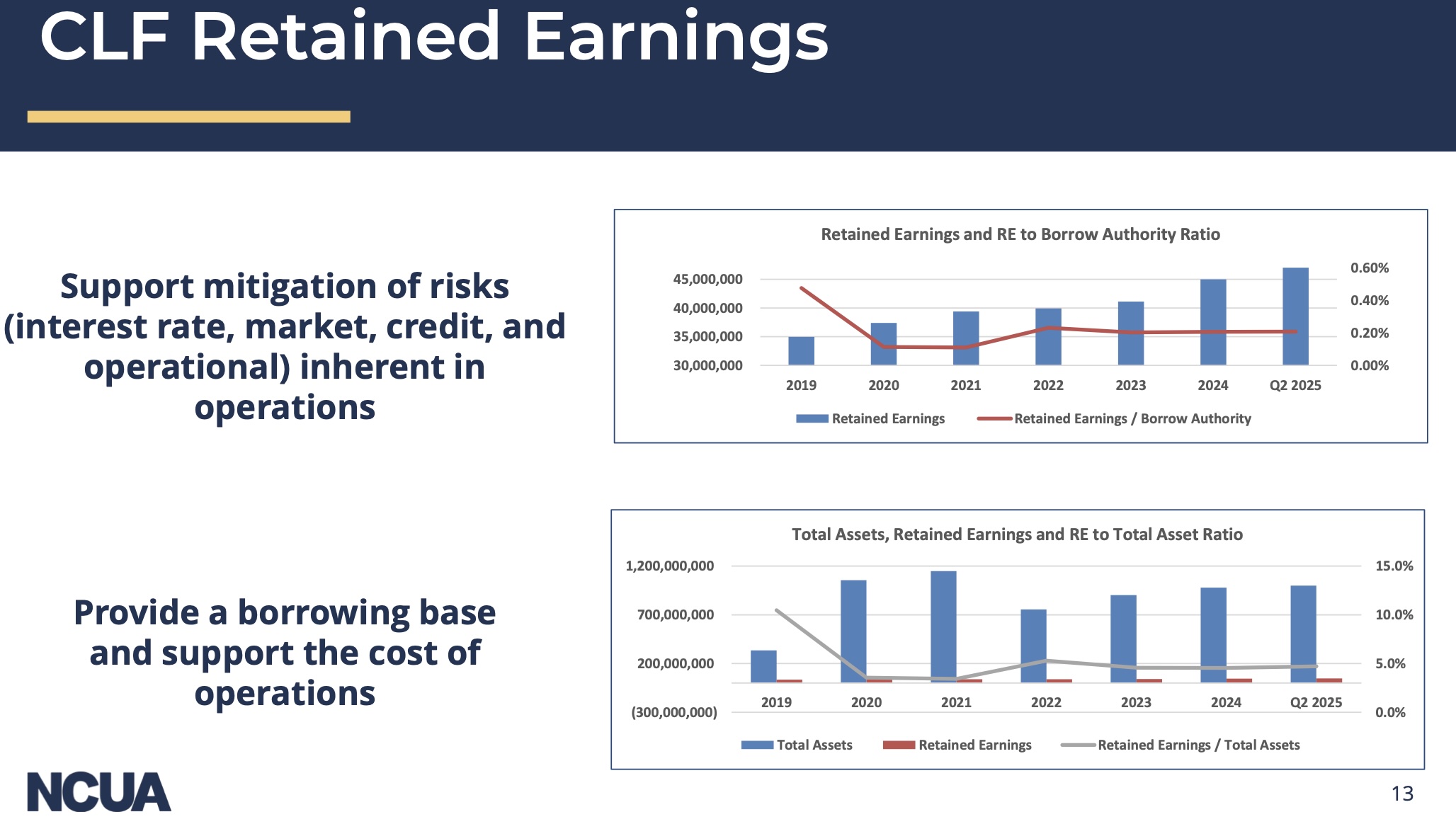 CLF Retained Earnings

Support mitigation of risks (interest rate, market, credit, and operational) inherent in operations

Retained Earnings and RE to Borrow Authority Ratio

45,000,000
40,000,000
35,000,000
30,000,000

0.60%
0.40%
0.20%
0.00%

2019 2020 2021 2022 2023 2024 Q2 2025

Retained Earnings
Retained Earnings / Borrow Authority

Provide a borrowing base and support the cost of operations

Total Assets, Retained Earnings and RE to Total Asset Ratio

1,200,000,000
700,000,000
200,000,000
(300,000,000)

15.0%
10.0%
5.0%
0.0%

2019 2020 2021 2022 2023 2024 Q2 2025

Total Assets
Retained Earnings
Retained Earnings / Total Assets

NCUA

13